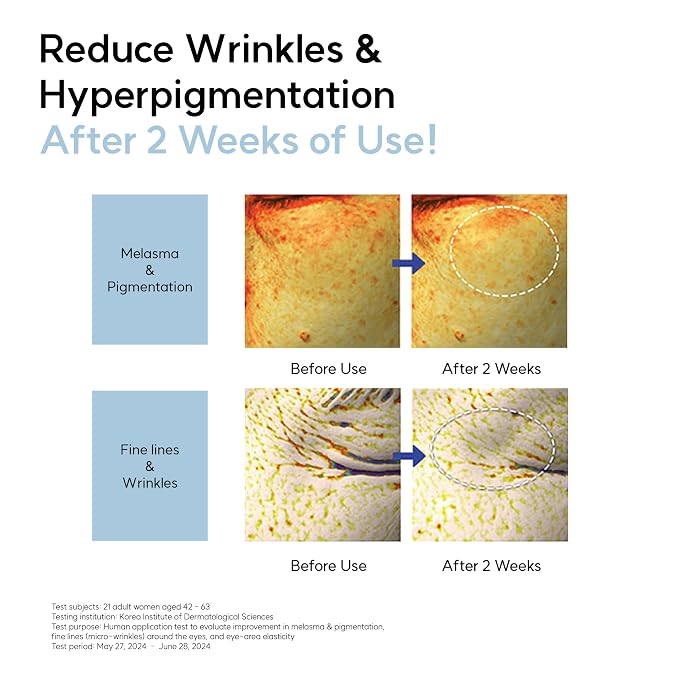 Reduce Wrinkles &
Hyperpigmentation
After 2 Weeks of Use!

Melasma
&
Pigmentation

Before Use

After 2 Weeks

Fine lines
&
Wrinkles

Before Use

After 2 Weeks

Test subjects: 21 adult women aged 42 - 63
Testing institution: Korea Institute of Dermatological Sciences
Test purpose: Human application test to evaluate improvement in melasma & pigmentation, fine lines (micro-wrinkles) around the eyes, and eye-area elasticity
Test period: May 27, 2024 - June 28, 2024